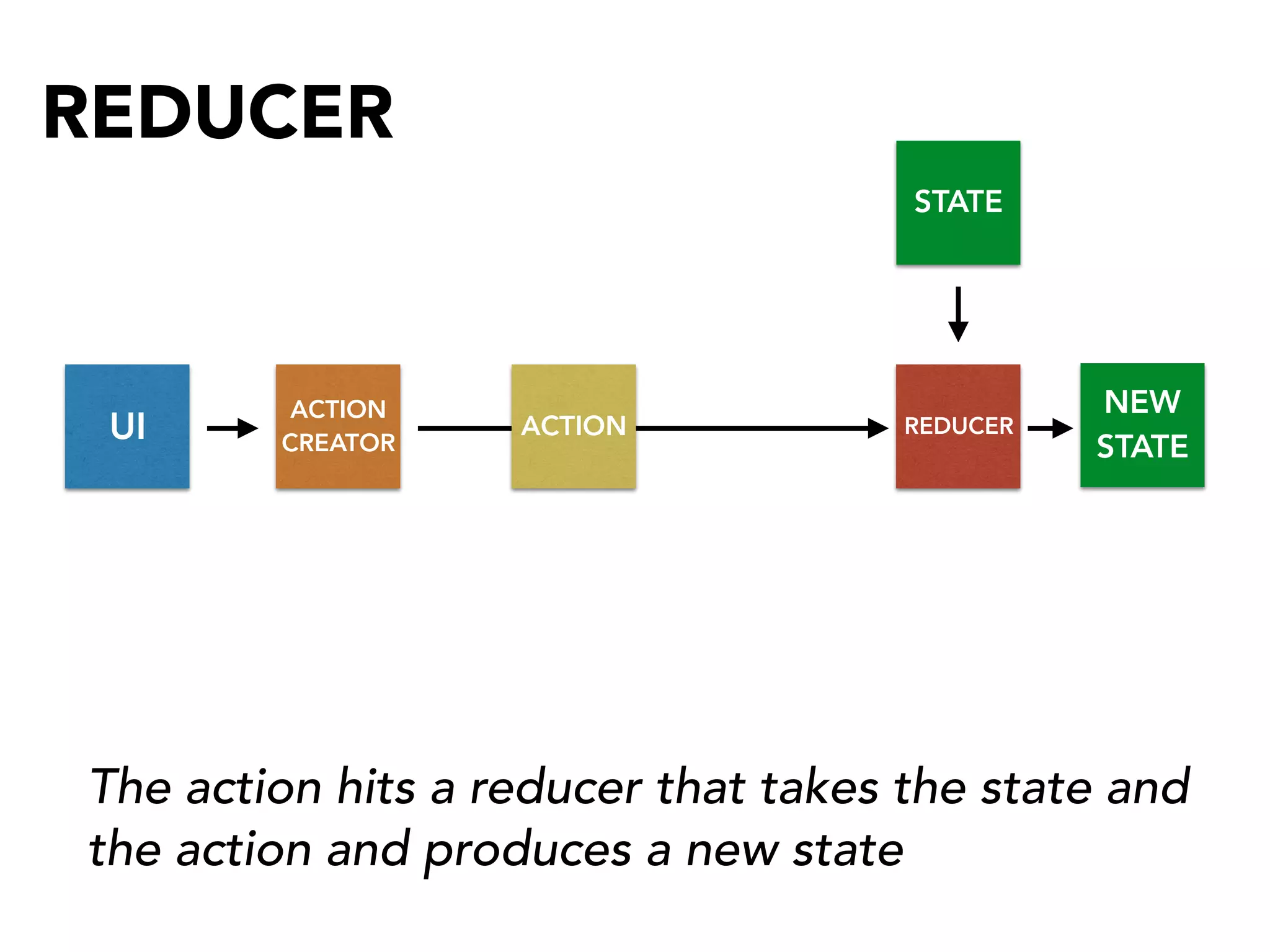 REDUCER

STATE

UI

ACTION CREATOR

ACTION

REDUCER

NEW STATE

The action hits a reducer that takes the state and the action and produces a new state